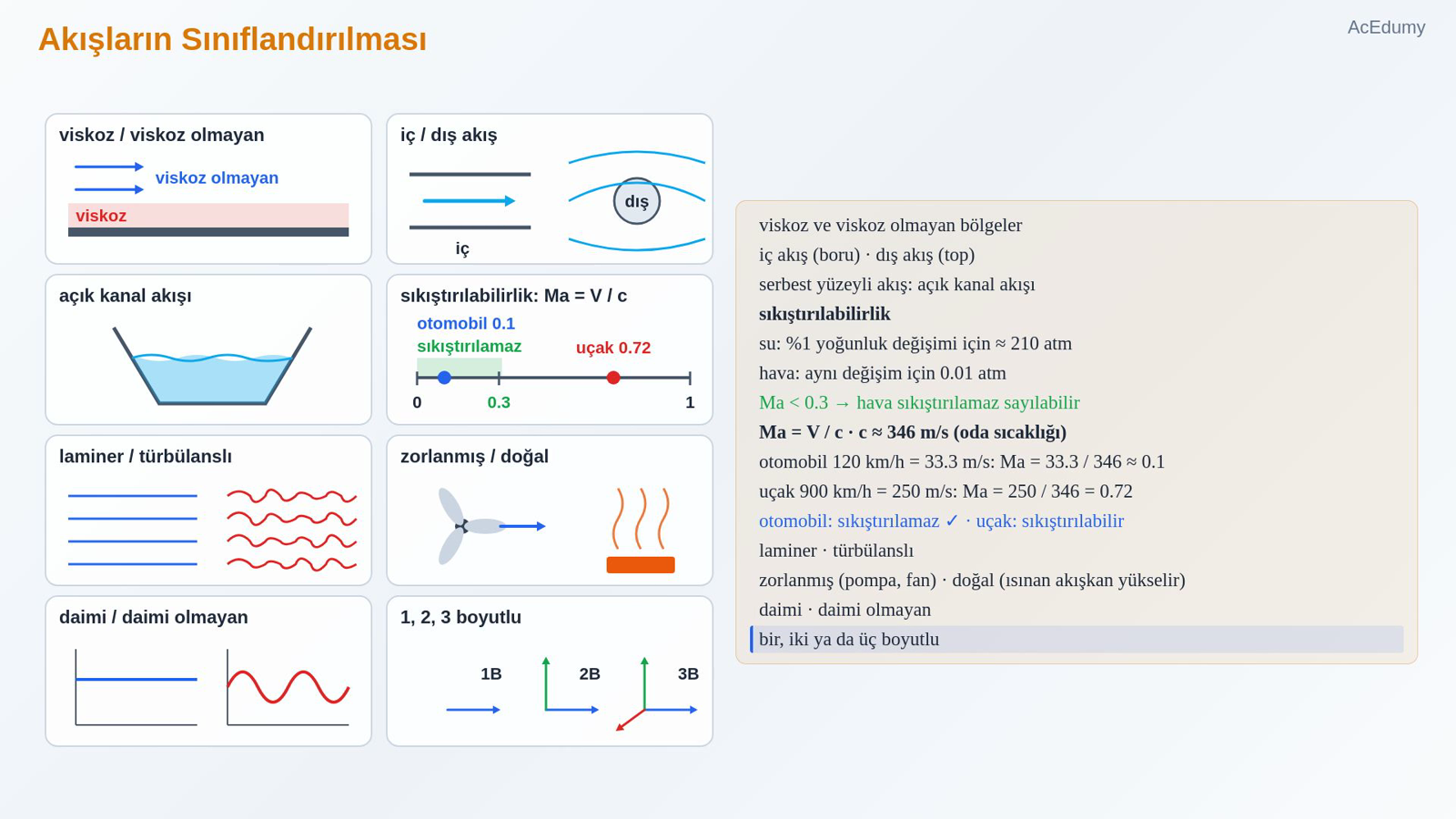 Akışların Sınıflandırılması

AcEdumy

viskoz / viskoz olmayan

viskoz olmayan

viskoz

iç / dış akış

iç

dış

açık kanal akışı

sıkıştırılabilirlik: Ma = V / c

otomobil 0.1

sıkıştırılamaz

uçak 0.72

0

0.3

1

laminer / türbülanslı

zorlanmış / doğal

daimi / daimi olmayan

1, 2, 3 boyutlu

1B

2B

3B

viskoz ve viskoz olmayan bölgeler

iç akış (boru) · dış akış (top)

serbest yüzeyli akış: açık kanal akışı

sıkıştırılabilirlik

su: %1 yoğunluk değişimi için ≈ 210 atm

hava: aynı değişim için 0.01 atm

Ma < 0.3 → hava sıkıştırılamaz sayılabilir

Ma = V / c · c ≈ 346 m/s (oda sıcaklığı)

otomobil 120 km/h = 33.3 m/s: Ma = 33.3 / 346 ≈ 0.1

uçak 900 km/h = 250 m/s: Ma = 250 / 346 = 0.72

otomobil: sıkıştırılamaz ✓ · uçak: sıkıştırılabilir

laminer · türbülanslı

zorlanmış (pompa, fan) · doğal (ısınan akışkan yükselir)

daimi · daimi olmayan

bir, iki ya da üç boyutlu